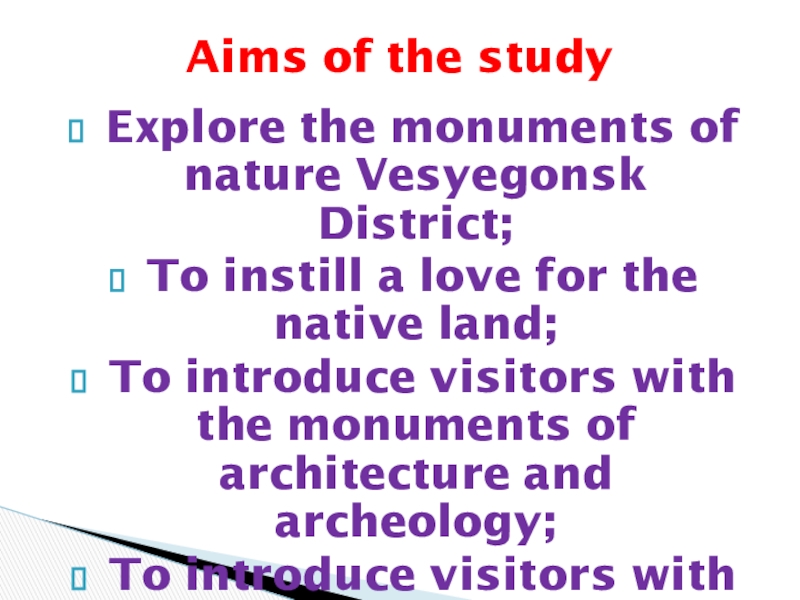 Aims of the study

Explore the monuments of nature Vesyegonsk District;

To instill a love for the native land;

To introduce visitors with the monuments of architecture and archeology;

To introduce visitors with